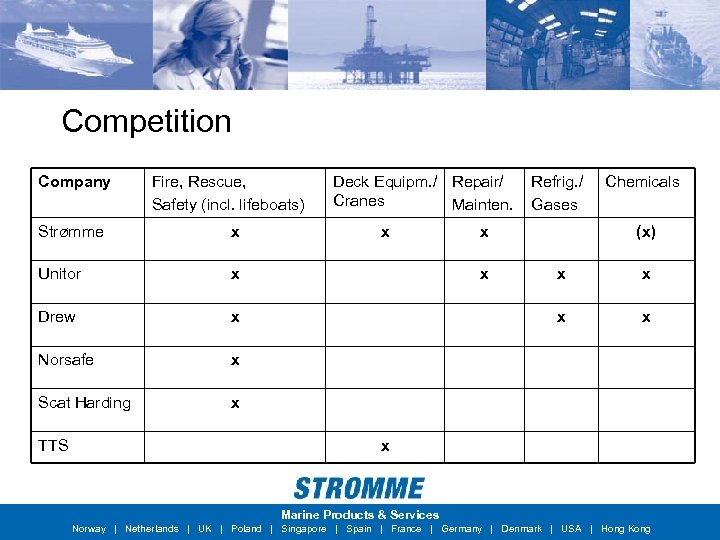 Competition

| Company | Fire, Rescue, Safety (incl. lifeboats) | Deck Equipm./ Cranes | Repair/ Mainten. | Refrig./ Gases | Chemicals |
|---|---|---|---|---|---|
| Strømme | x | x | x | | (x) |
| Unitor | x | | x | x | x |
| Drew | x | | | x | x |
| Norsafe | x | | | | |
| Scat Harding | x | | | | |
| TTS | | x | | | |

STROMME
Marine Products & Services
Norway | Netherlands | UK | Poland | Singapore | Spain | France | Germany | Denmark | USA | Hong Kong